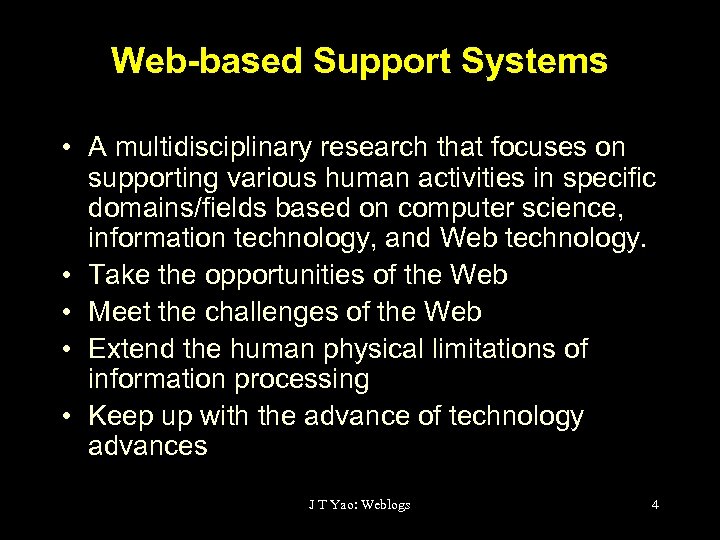 Web-based Support Systems

• A multidisciplinary research that focuses on supporting various human activities in specific domains/fields based on computer science, information technology, and Web technology.
• Take the opportunities of the Web
• Meet the challenges of the Web
• Extend the human physical limitations of information processing
• Keep up with the advance of technology advances

J T Yao: Weblogs

4